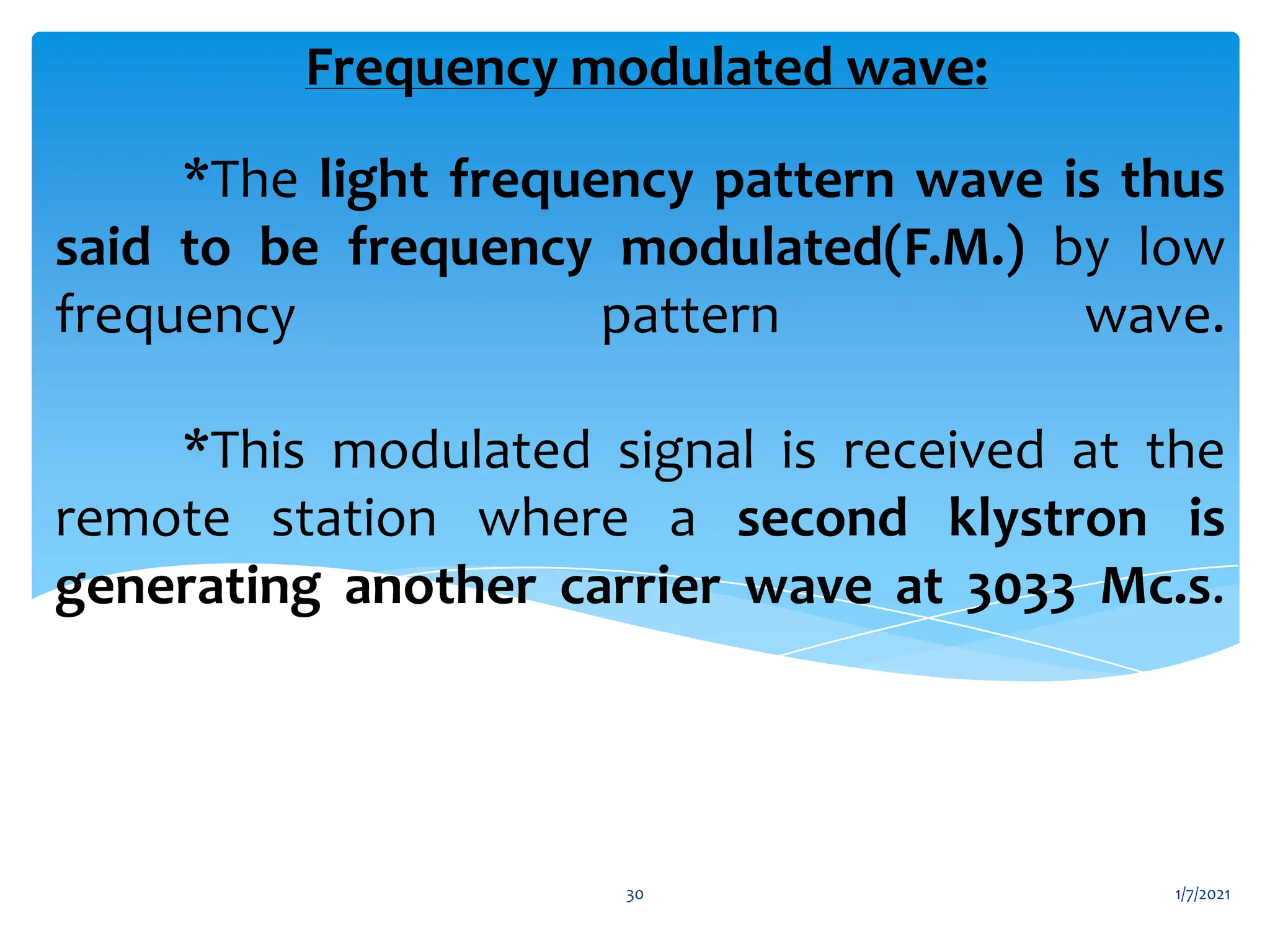 Frequency modulated wave:

*The light frequency pattern wave is thus said to be frequency modulated(F.M.) by low frequency pattern wave.

*This modulated signal is received at the remote station where a second klystron is generating another carrier wave at 3033 Mc.s.

30

1/7/2021